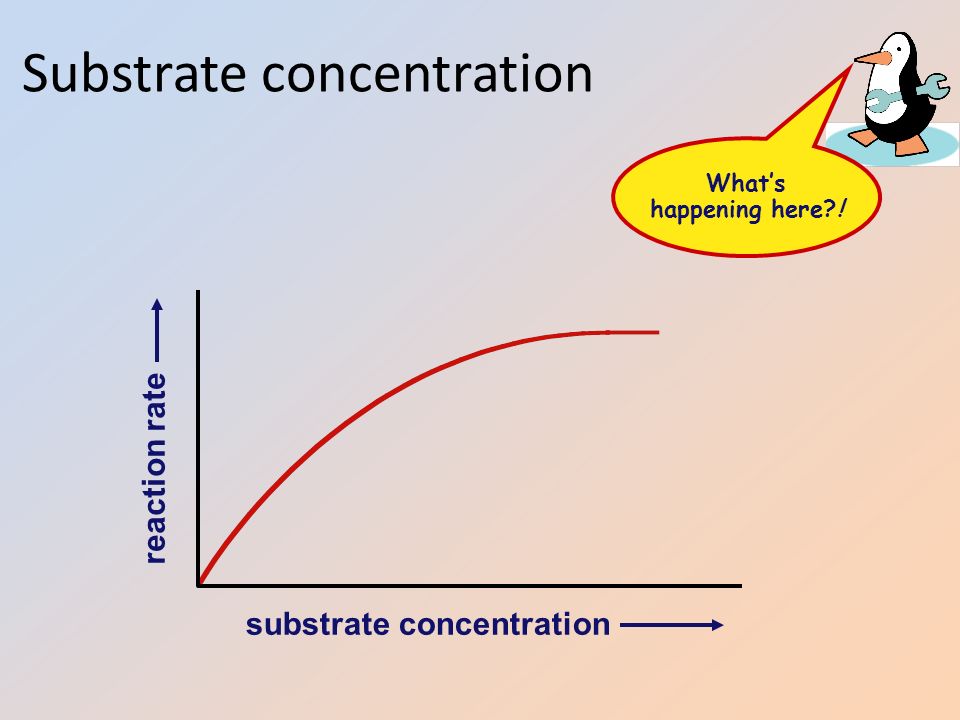 Substrate concentration

What's happening here?!

reaction rate

substrate concentration